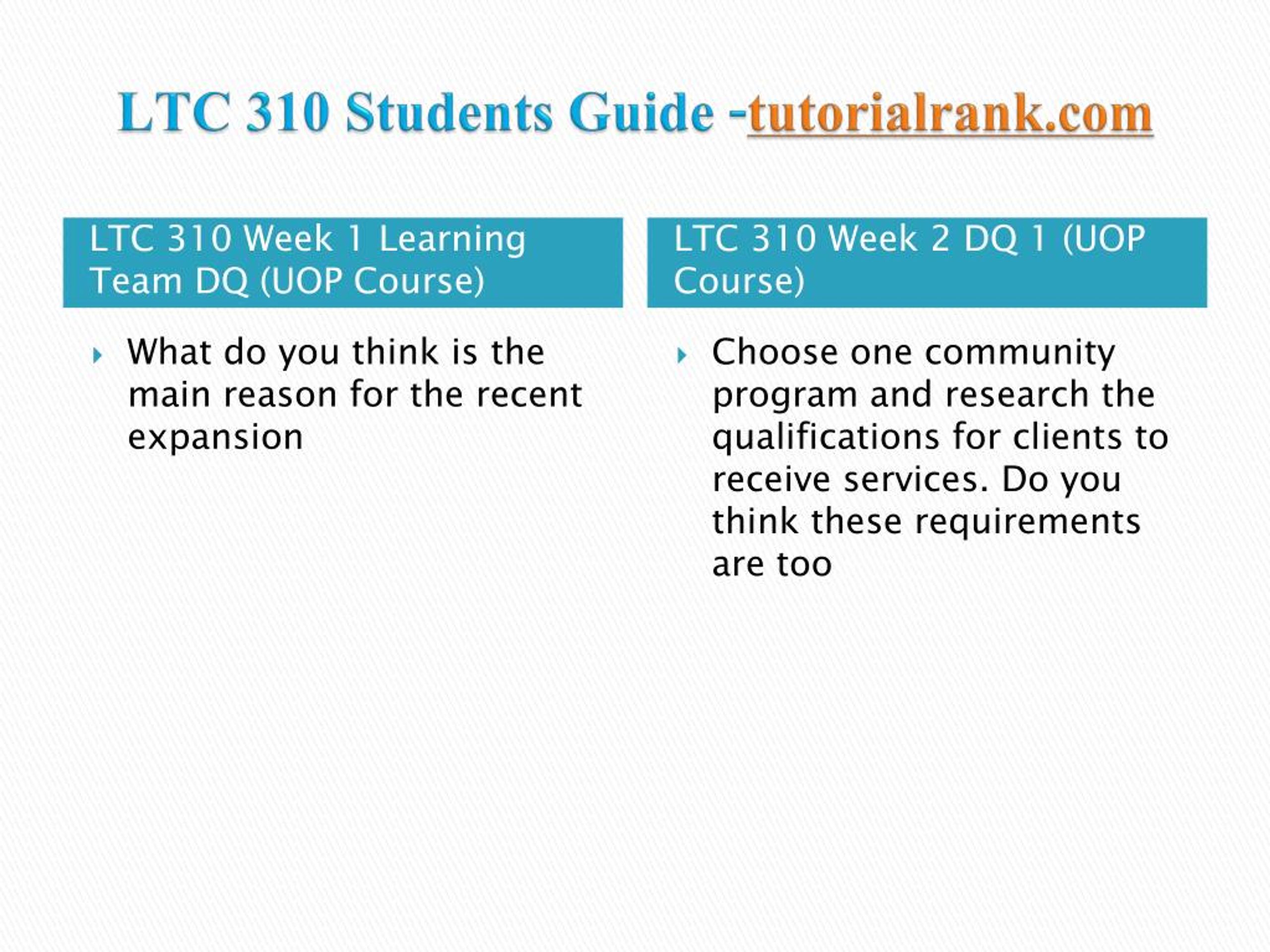 LTC 310 Students Guide -tutorialrank.com

LTC 310 Week 1 Learning Team DQ (UOP Course)

What do you think is the main reason for the recent expansion

LTC 310 Week 2 DQ 1 (UOP Course)

Choose one community program and research the qualifications for clients to receive services. Do you think these requirements are too